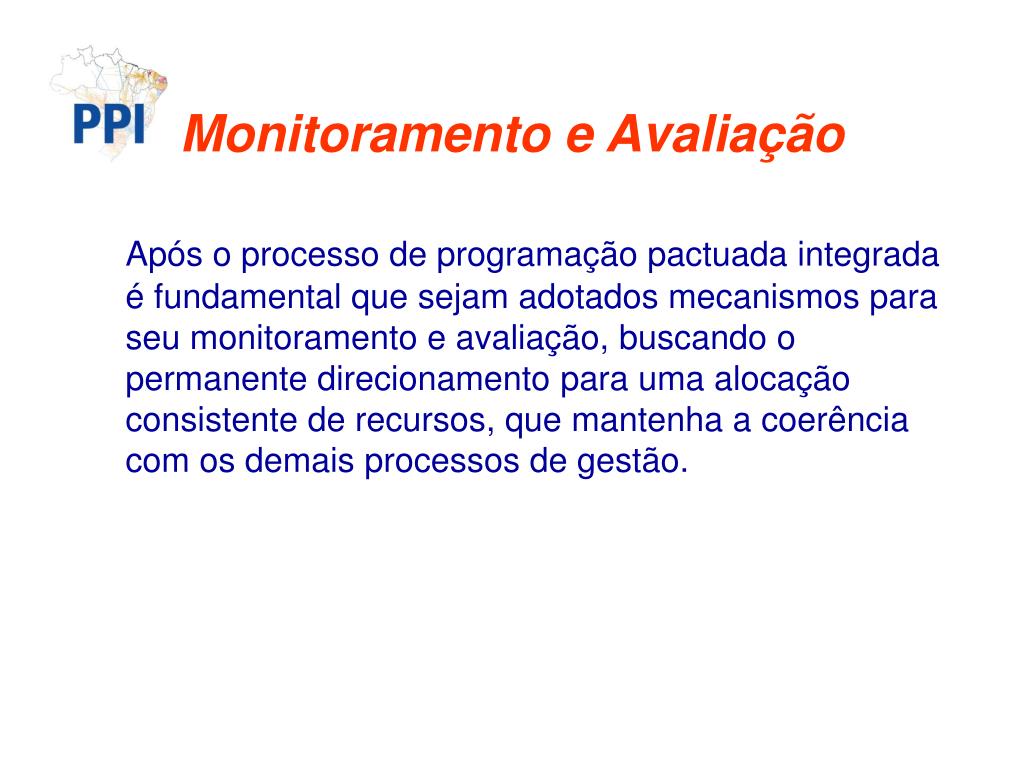 PPI

Monitoramento e Avaliação

Após o processo de programação pactuada integrada é fundamental que sejam adotados mecanismos para seu monitoramento e avaliação, buscando o permanente direcionamento para uma alocação consistente de recursos, que mantenha a coerência com os demais processos de gestão.